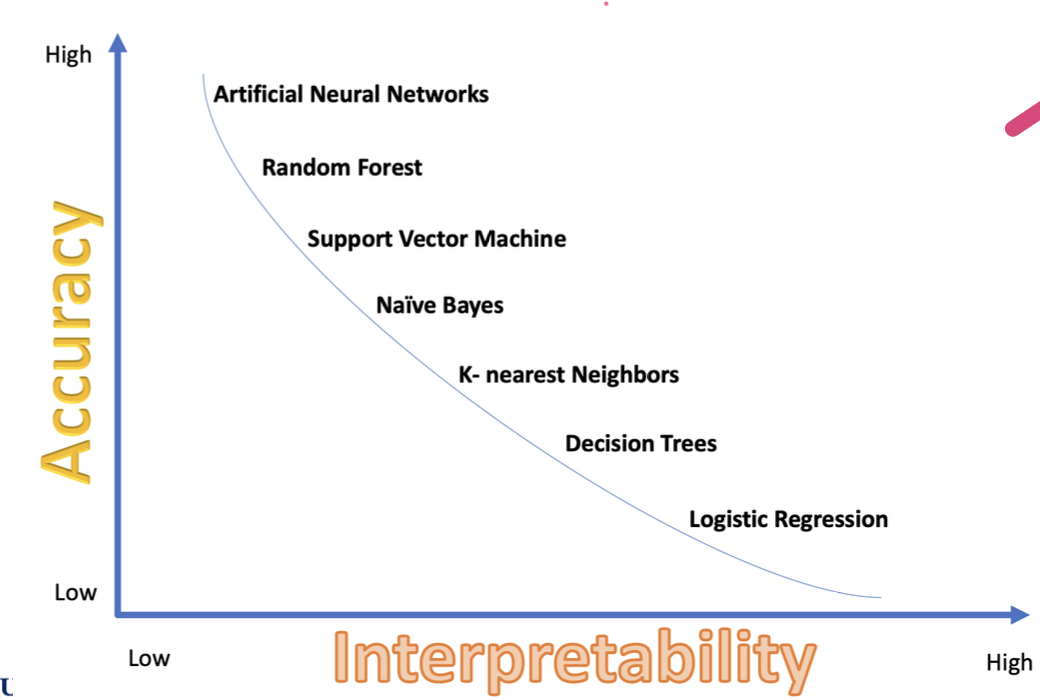 High

Accuracy

Low

Artificial Neural Networks

Random Forest

Support Vector Machine

Naïve Bayes

K- nearest Neighbors

Decision Trees

Logistic Regression

Low

Interpretability

High